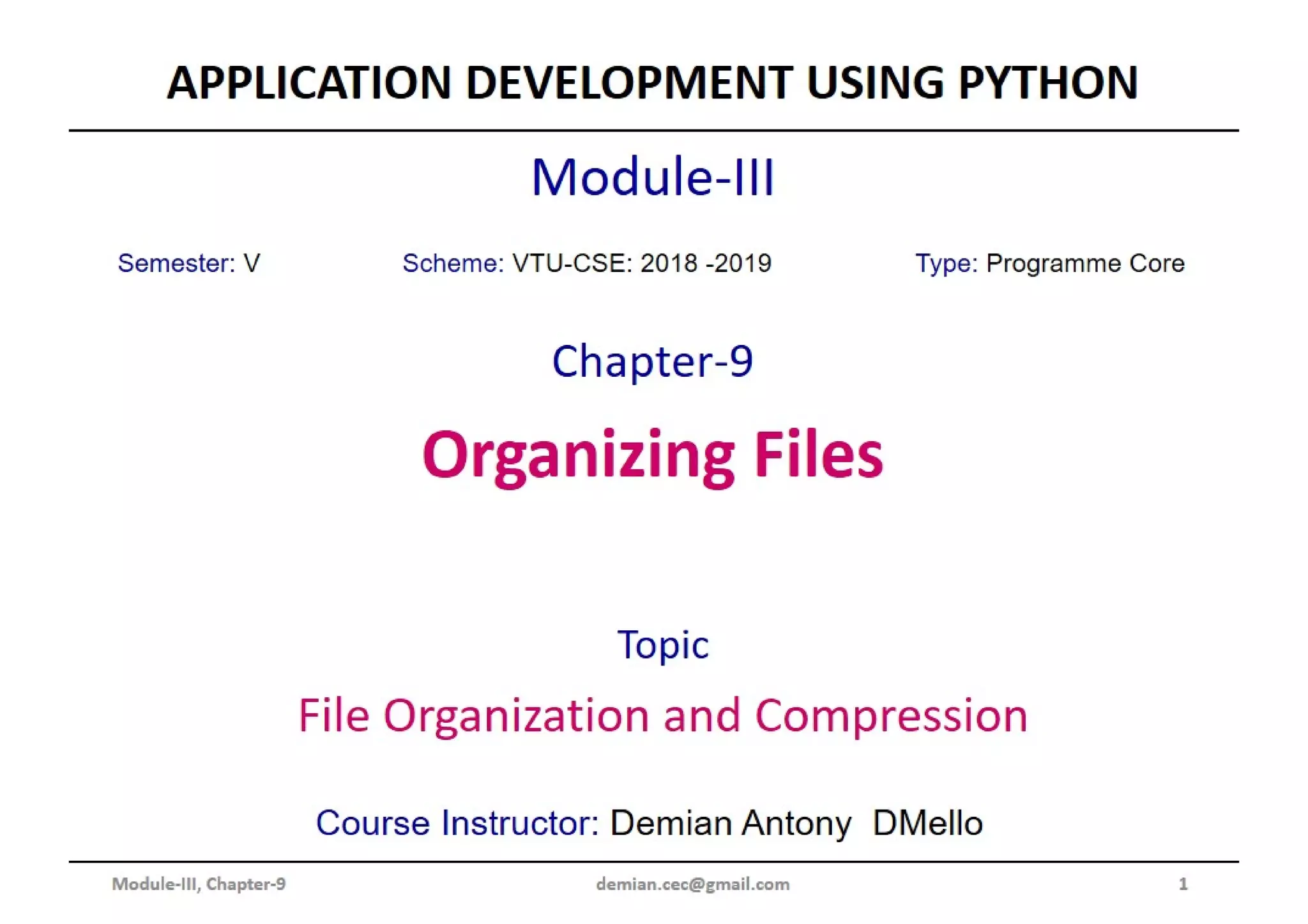 APPLICATION DEVELOPMENT USING PYTHON

Module-III

Semester: V

Scheme: VTU-CSE: 2018 -2019

Type: Programme Core

Chapter-9

Organizing Files

Topic

File Organization and Compression

Course Instructor: Demian Antony DMello

Module-III, Chapter-9

demian.cec@gmail.com

1